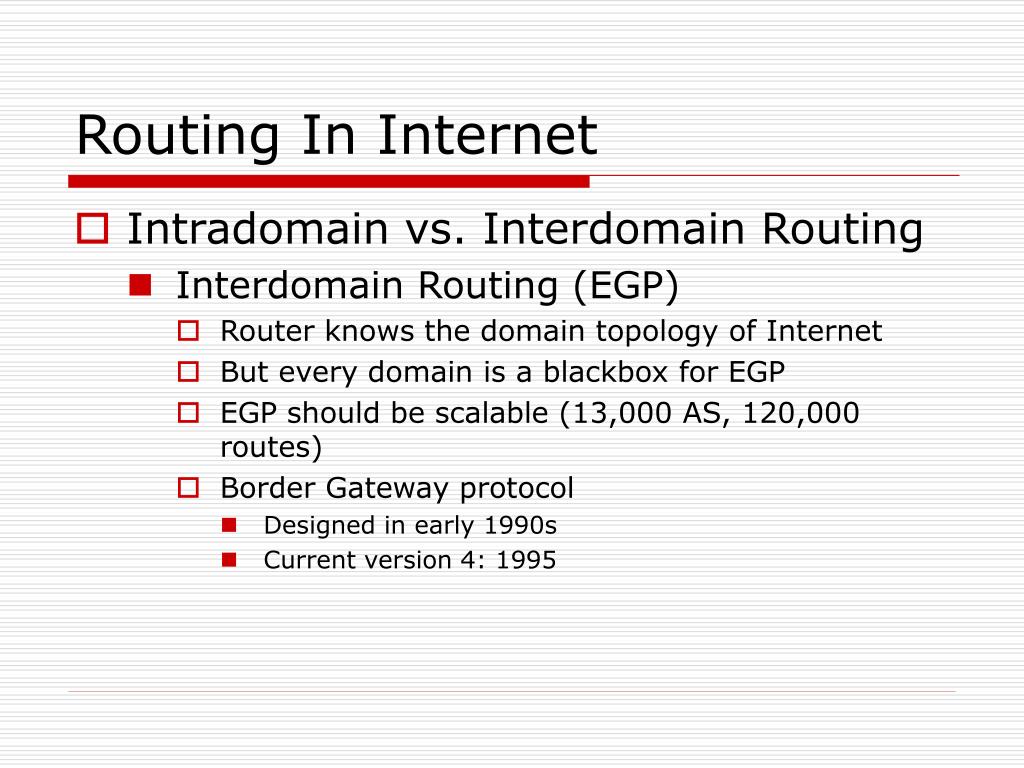 Routing In Internet

Intradomain vs. Interdomain Routing

Interdomain Routing (EGP)

Router knows the domain topology of Internet

But every domain is a blackbox for EGP

EGP should be scalable (13,000 AS, 120,000 routes)

Border Gateway protocol

Designed in early 1990s

Current version 4: 1995